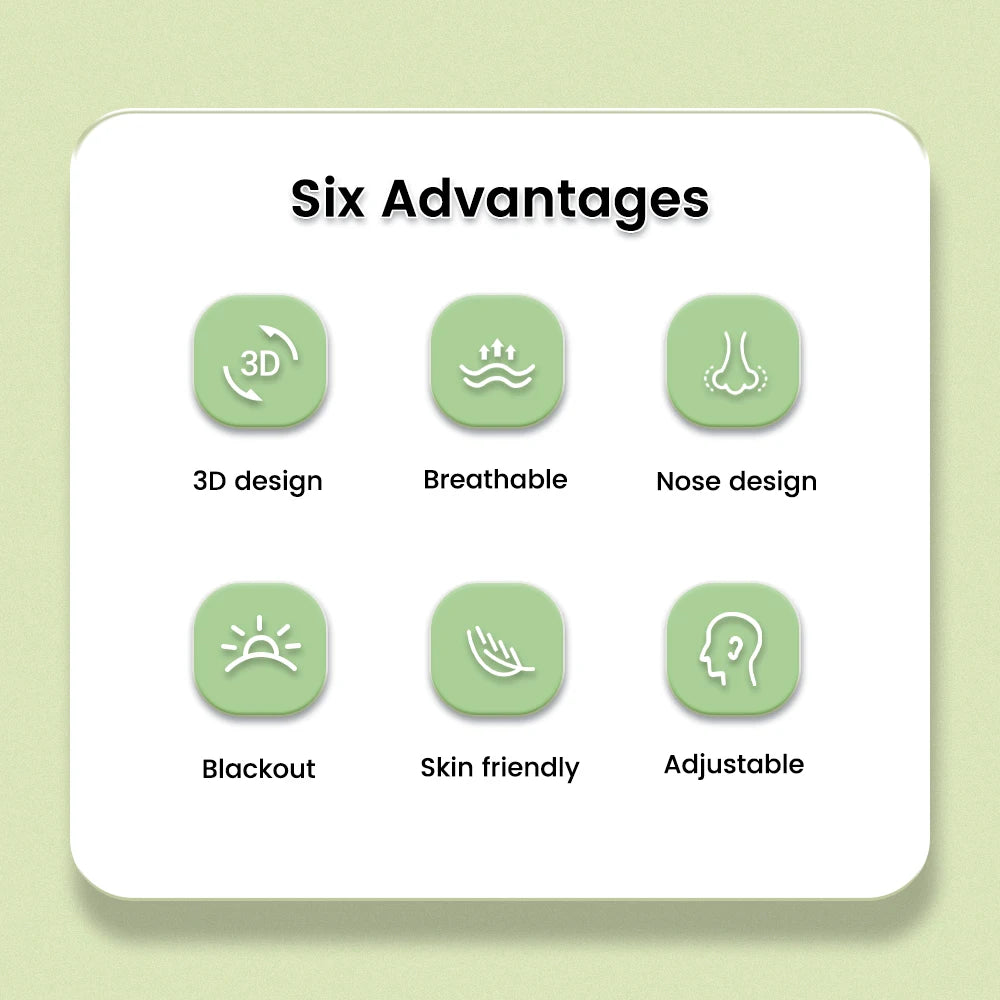 Six Advantages

3D

3D design

Breathable

Nose design

Blackout

Skin friendly

Adjustable